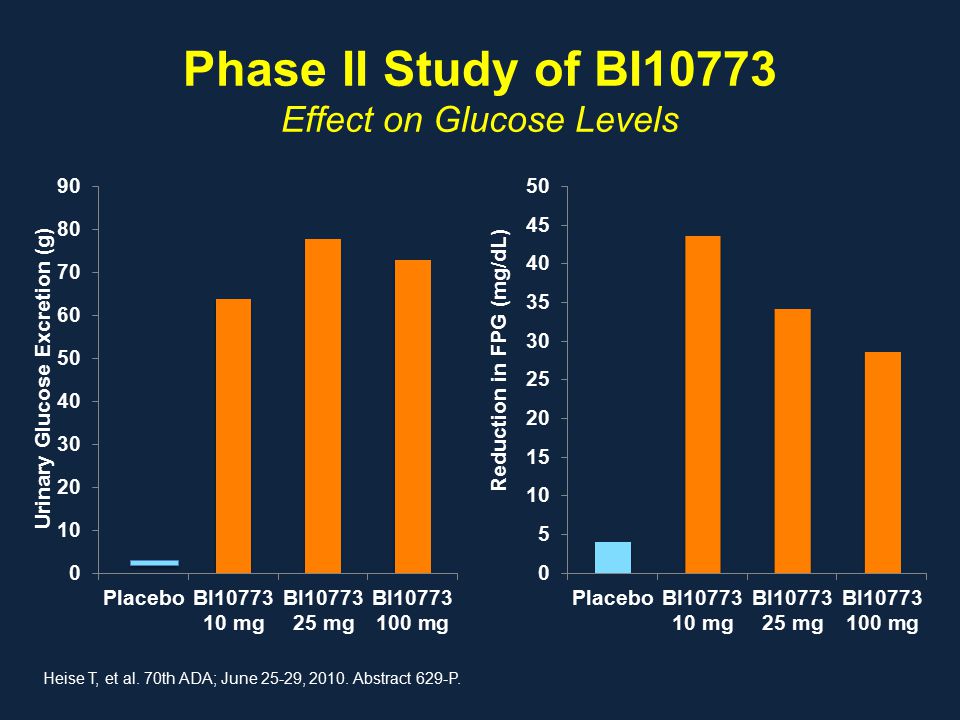 Phase II Study of BI10773
Effect on Glucose Levels

Urinary Glucose Excretion (g)
90
80
70
60
50
40
30
20
10
0
Placebo
BI10773 10 mg
BI10773 25 mg
BI10773 100 mg

Reduction in FPG (mg/dL)
50
45
40
35
30
25
20
15
10
5
0
Placebo
BI10773 10 mg
BI10773 25 mg
BI10773 100 mg

Heise T, et al. 70th ADA; June 25-29, 2010. Abstract 629-P.